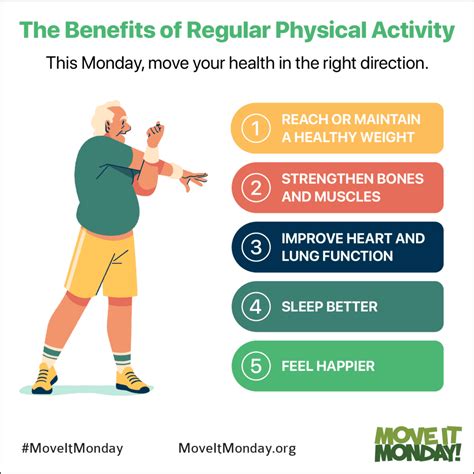 The Benefits of Regular Physical Activity

This Monday, move your health in the right direction.

1 REACH OR MAINTAIN A HEALTHY WEIGHT

2 STRENGTHEN BONES AND MUSCLES

3 IMPROVE HEART AND LUNG FUNCTION

4 SLEEP BETTER

5 FEEL HAPPIER

#MoveItMonday

MoveItMonday.org

MOVE IT MONDAY!